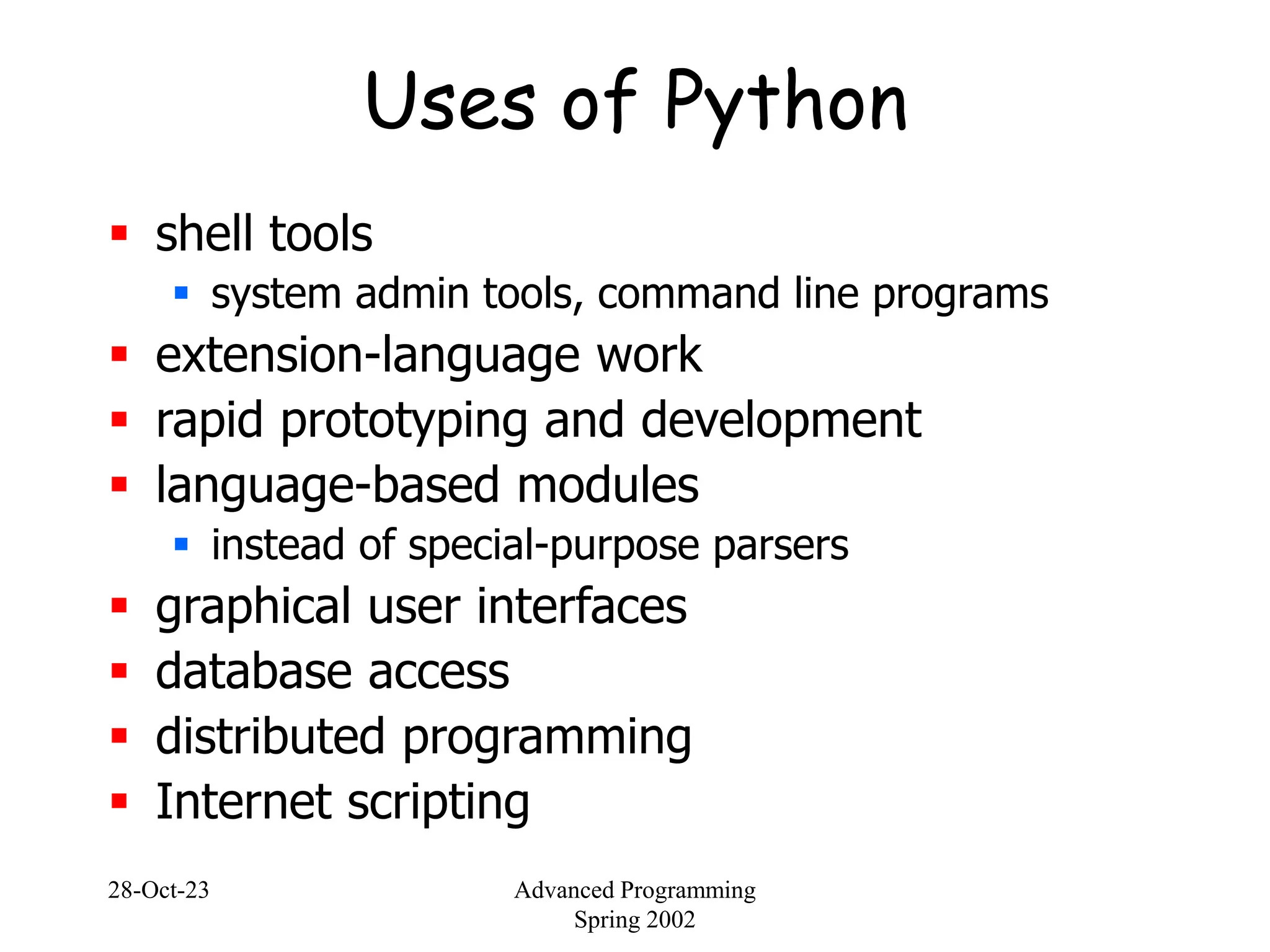 Uses of Python

- shell tools
  - system admin tools, command line programs
- extension-language work
- rapid prototyping and development
- language-based modules
  - instead of special-purpose parsers
- graphical user interfaces
- database access
- distributed programming
- Internet scripting

28-Oct-23

Advanced Programming
Spring 2002